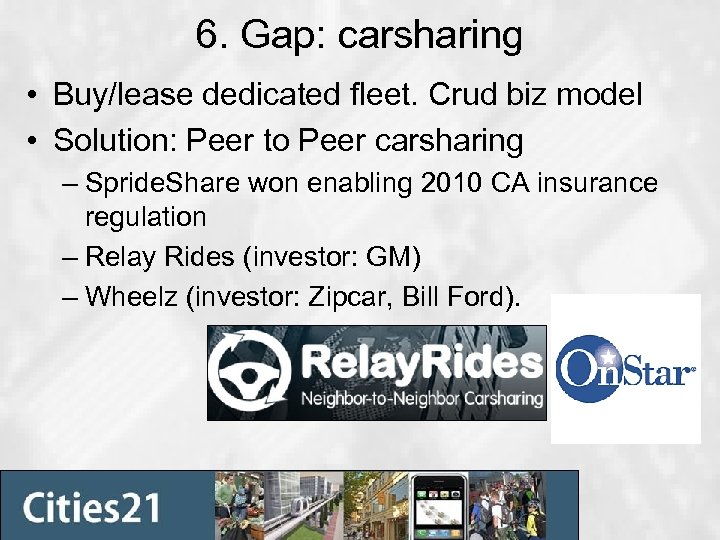 6. Gap: carsharing

• Buy/lease dedicated fleet. Crud biz model
• Solution: Peer to Peer carsharing
– SprideShare won enabling 2010 CA insurance regulation
– Relay Rides (investor: GM)
– Wheelz (investor: Zipcar, Bill Ford).

RelayRides
Neighbor-to-Neighbor Carsharing

OnStar

Cities21